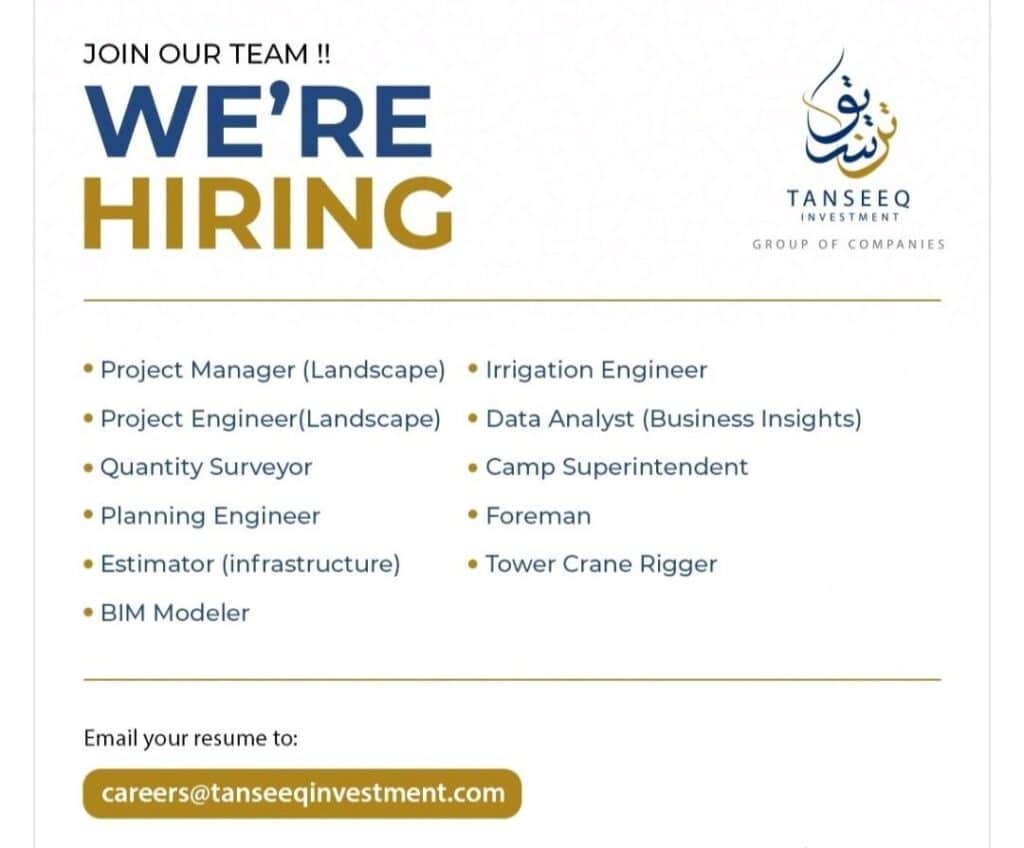 JOIN OUR TEAM !!

WE'RE HIRING

تنسيق

TANSEEQ
INVESTMENT
GROUP OF COMPANIES

• Project Manager (Landscape)
• Project Engineer(Landscape)
• Quantity Surveyor
• Planning Engineer
• Estimator (infrastructure)
• BIM Modeler

• Irrigation Engineer
• Data Analyst (Business Insights)
• Camp Superintendent
• Foreman
• Tower Crane Rigger

Email your resume to:

careers@tanseeqinvestment.com